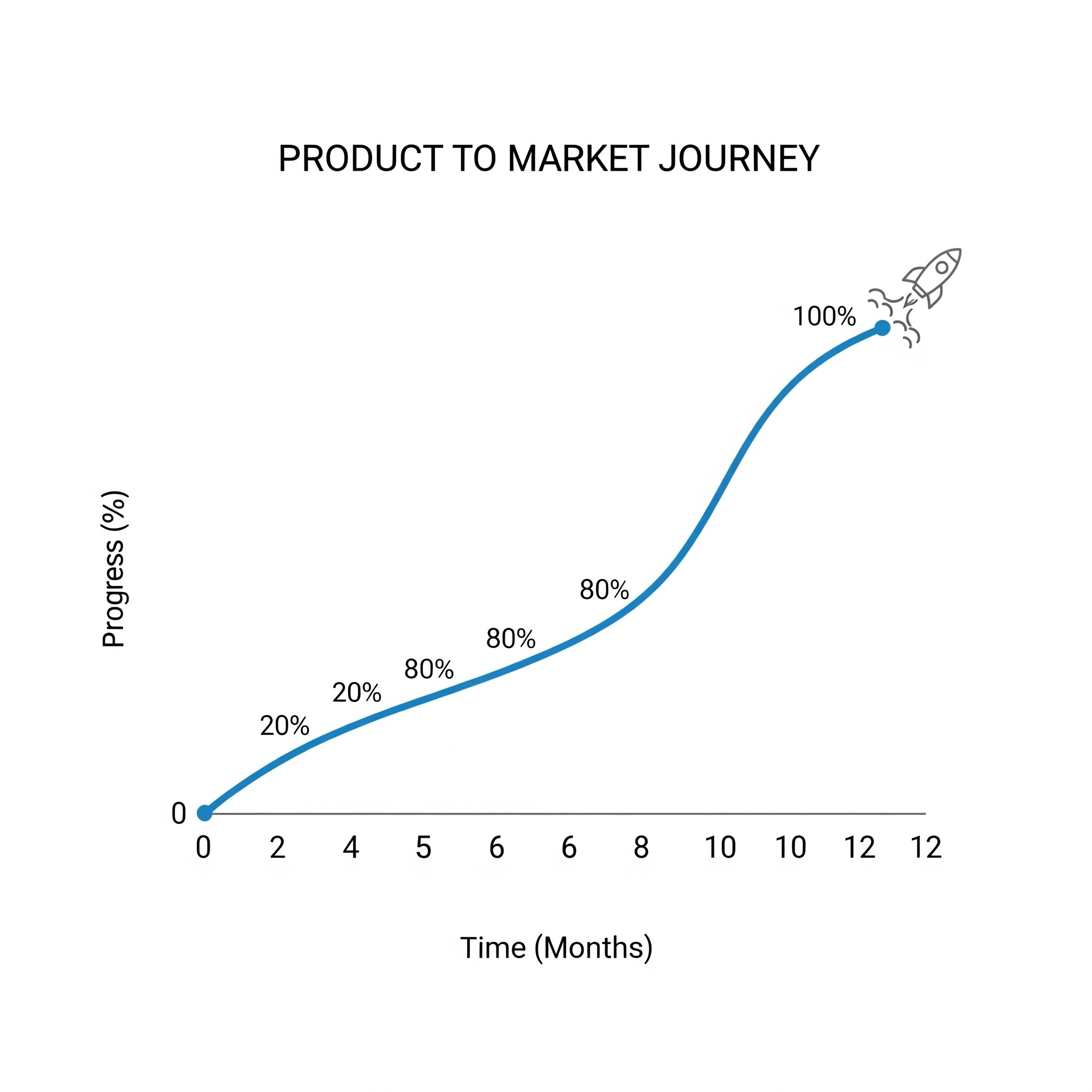 PRODUCT TO MARKET JOURNEY

Progress (%)

100%
80%
80%
80%
20%
20%
0

0 2 4 5 6 6 8 10 10 12 12

Time (Months)